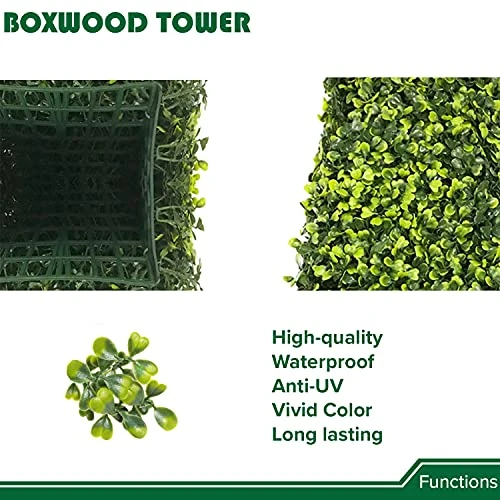 BOXWOOD TOWER

High-quality
Waterproof
Anti-UV
Vivid Color
Long lasting

Functions